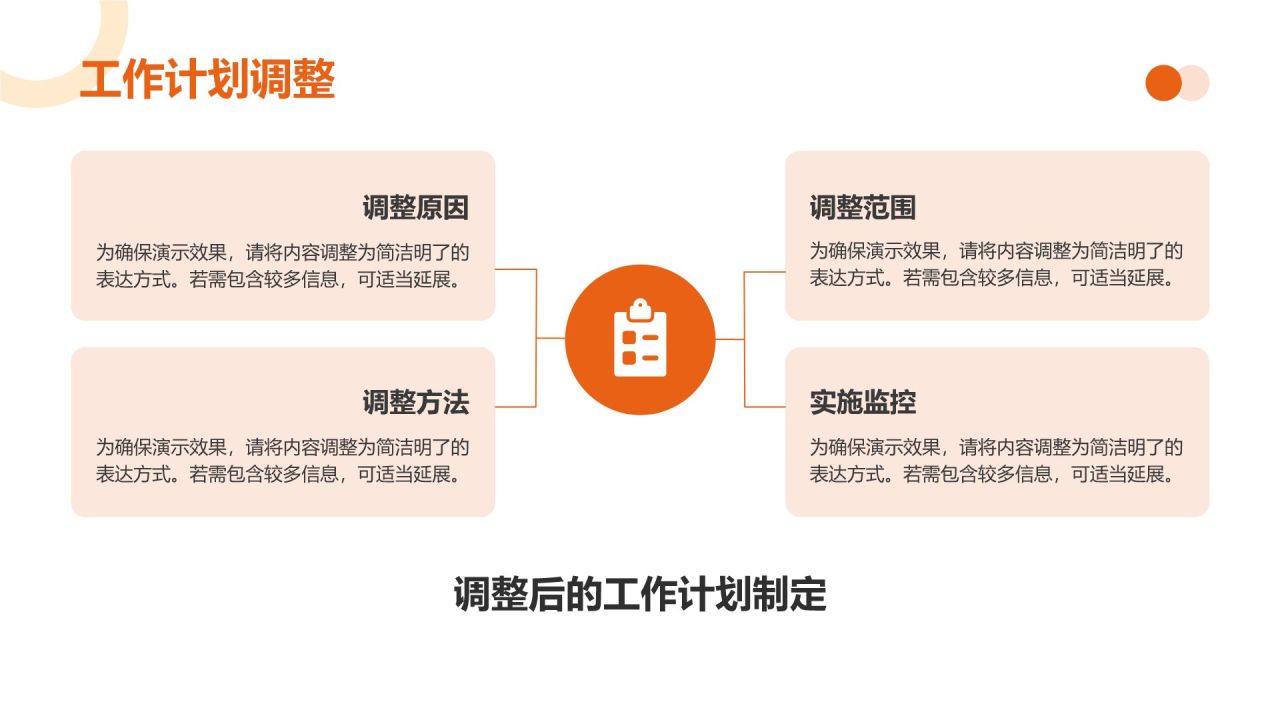 工作计划调整

调整原因
为确保演示效果，请将内容调整为简洁明了的表达方式。若需包含较多信息，可适当延展。

调整方法
为确保演示效果，请将内容调整为简洁明了的表达方式。若需包含较多信息，可适当延展。

调整范围
为确保演示效果，请将内容调整为简洁明了的表达方式。若需包含较多信息，可适当延展。

实施监控
为确保演示效果，请将内容调整为简洁明了的表达方式。若需包含较多信息，可适当延展。

调整后的工作计划制定